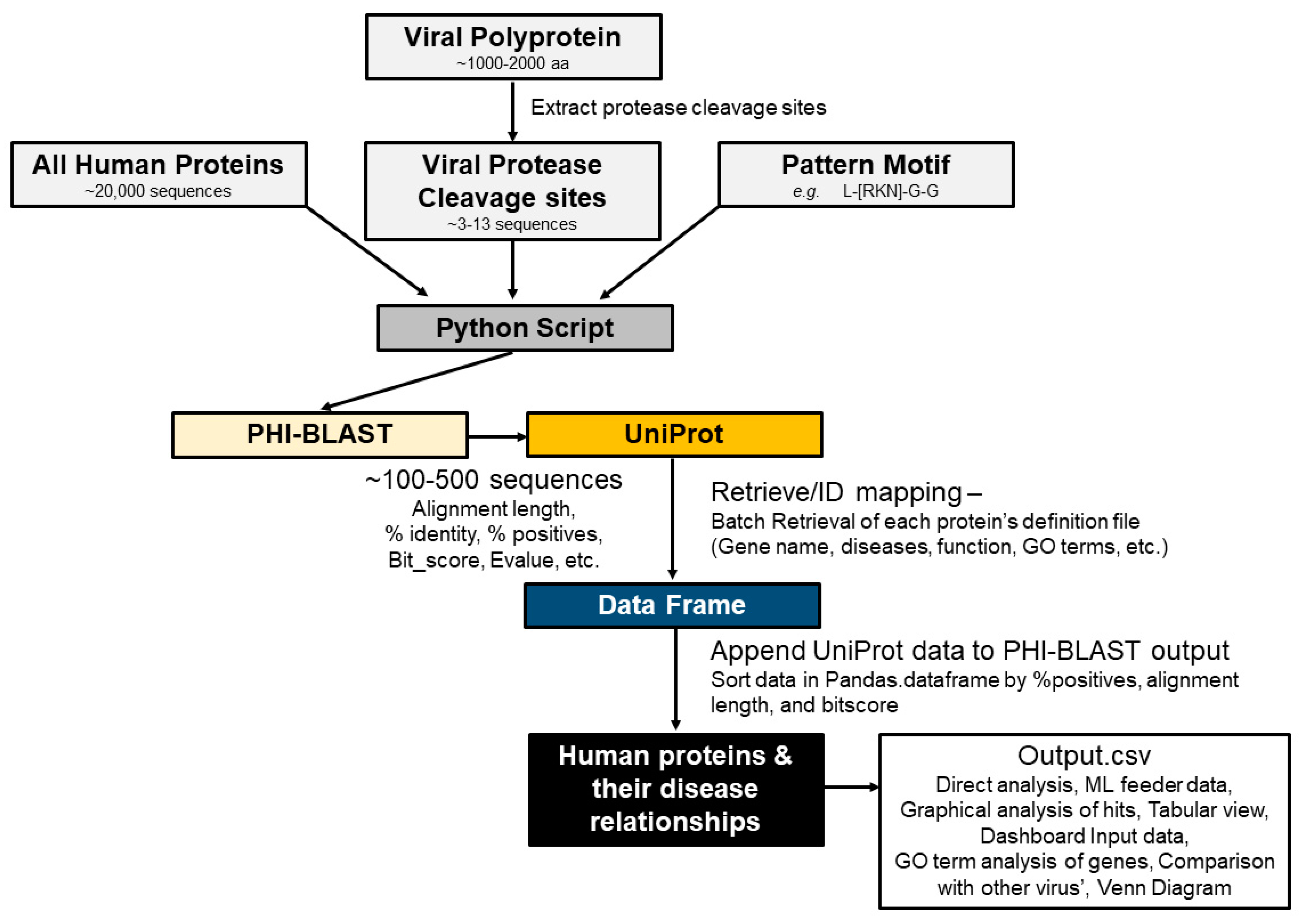 Viral Polyprotein
~1000-2000 aa

Extract protease cleavage sites

All Human Proteins
~20,000 sequences

Viral Protease Cleavage sites
~3-13 sequences

Pattern Motif
e.g. L-[RKN]-G-G

Python Script

PHI-BLAST

UniProt

~100-500 sequences
Alignment length, % identity, % positives, Bit_score, Evalue, etc.

Retrieve/ID mapping –
Batch Retrieval of each protein's definition file (Gene name, diseases, function, GO terms, etc.)

Data Frame

Append UniProt data to PHI-BLAST output
Sort data in Pandas.dataframe by %positives, alignment length, and bitscore

Human proteins & their disease relationships

Output.csv
Direct analysis, ML feeder data, Graphical analysis of hits, Tabular view, Dashboard Input data, GO term analysis of genes, Comparison with other virus', Venn Diagram